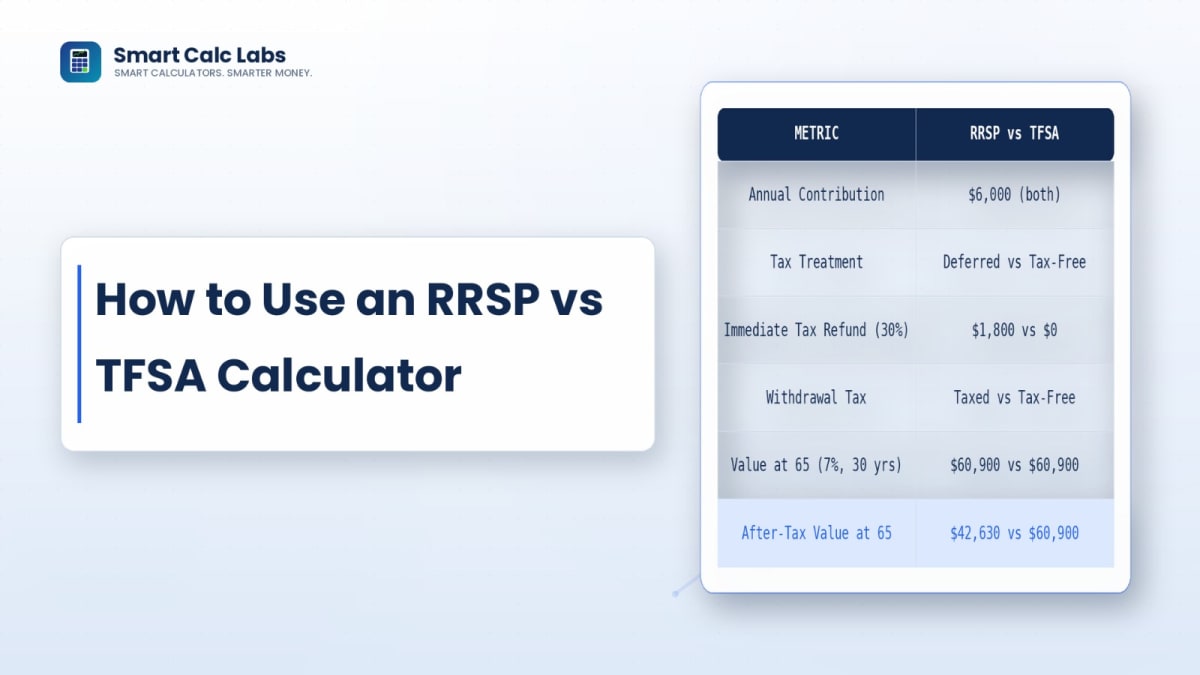 Smart Calc Labs
SMART CALCULATORS. SMARTER MONEY.

How to Use an RRSP vs TFSA Calculator

| METRIC | RRSP vs TFSA |
|---|---|
| Annual Contribution | \$6,000 (both) |
| Tax Treatment | Deferred vs Tax-Free |
| Immediate Tax Refund (30%) | \$1,800 vs \$0 |
| Withdrawal Tax | Taxed vs Tax-Free |
| Value at 65 (7%, 30 yrs) | \$60,900 vs \$60,900 |
| After-Tax Value at 65 | \$42,630 vs \$60,900 |